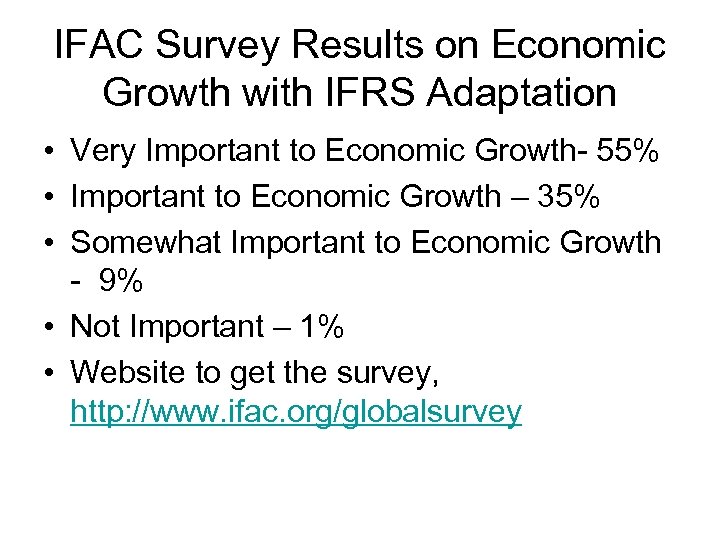 IFAC Survey Results on Economic Growth with IFRS Adaptation

• Very Important to Economic Growth- 55%
• Important to Economic Growth – 35%
• Somewhat Important to Economic Growth - 9%
• Not Important – 1%
• Website to get the survey, http://www.ifac.org/globalsurvey